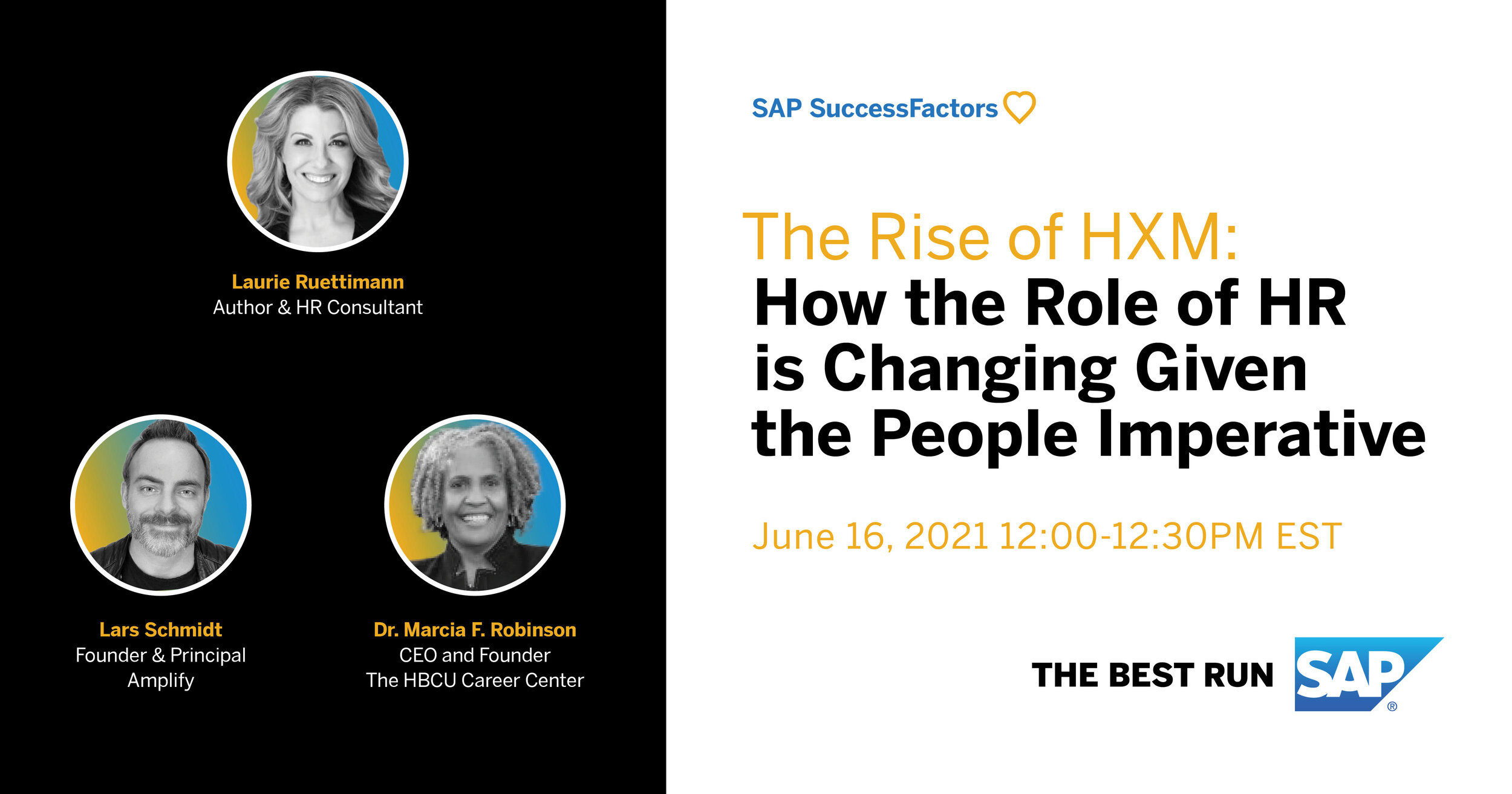 Laurie Ruettimann
Author & HR Consultant

Lars Schmidt
Founder & Principal
Amplify

Dr. Marcia F. Robinson
CEO and Founder
The HBCU Career Center

SAP SuccessFactors

The Rise of HXM:
How the Role of HR is Changing Given the People Imperative

June 16, 2021 12:00-12:30PM EST

THE BEST RUN SAP®